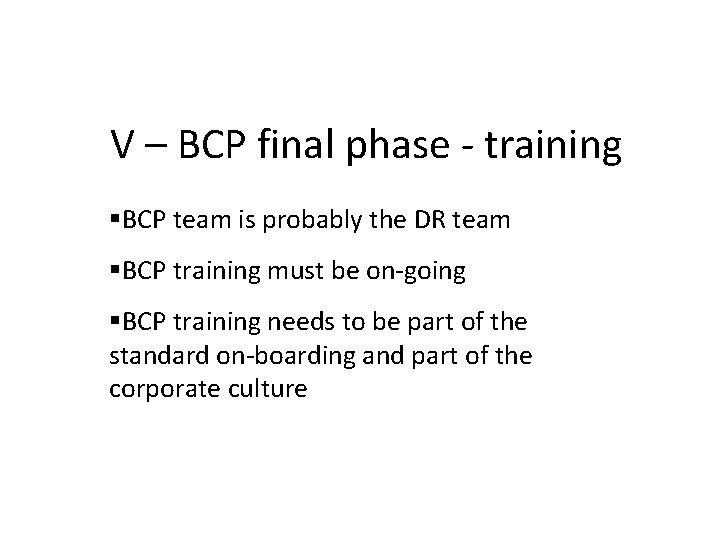 V – BCP final phase - training

▪BCP team is probably the DR team

▪BCP training must be on-going

▪BCP training needs to be part of the standard on-boarding and part of the corporate culture